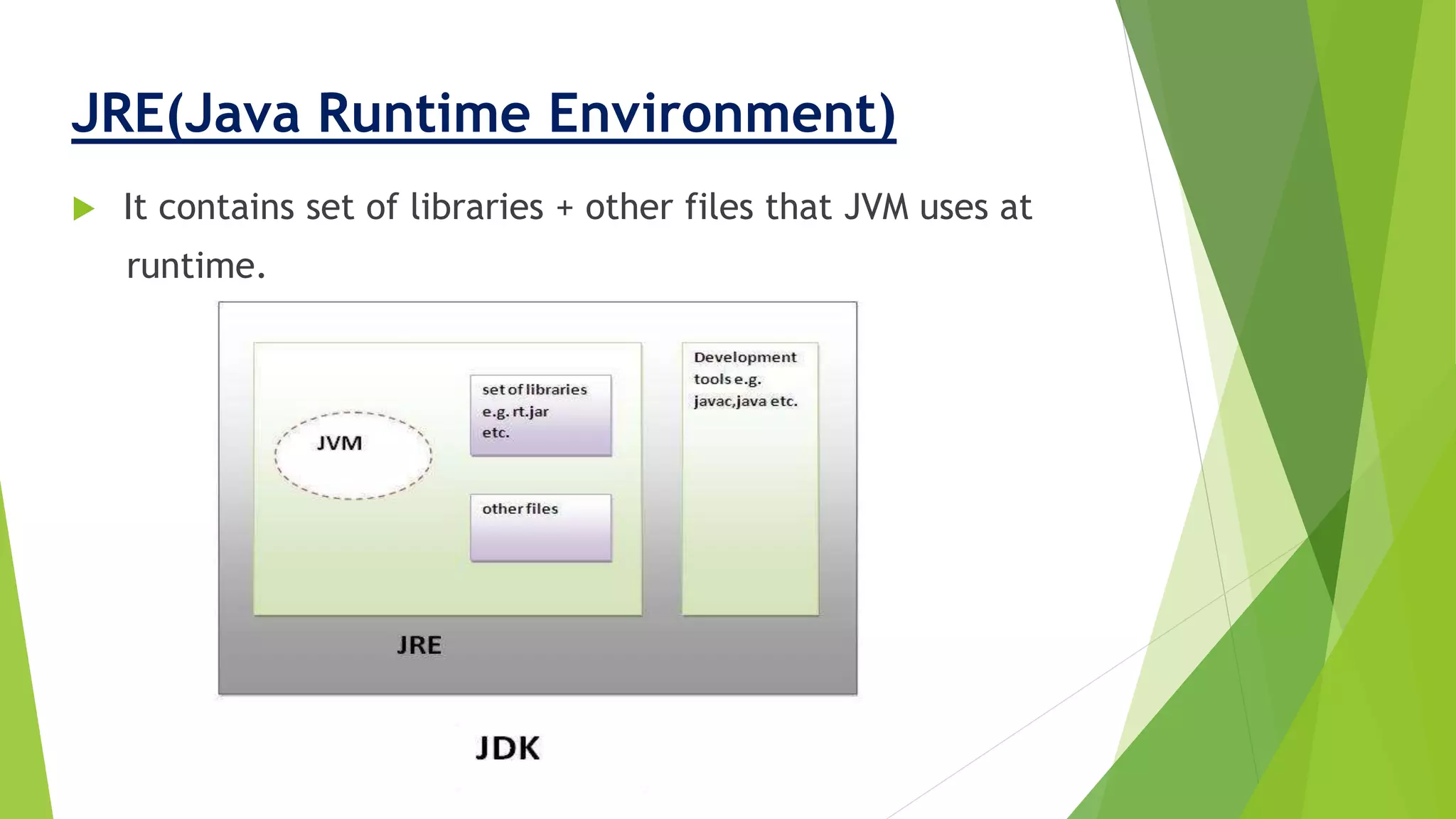 JRE(Java Runtime Environment)

It contains set of libraries + other files that JVM uses at runtime.

JVM

set of libraries e.g. rt.jar etc.

other files

Development tools e.g. javac,java etc.

JRE

JDK